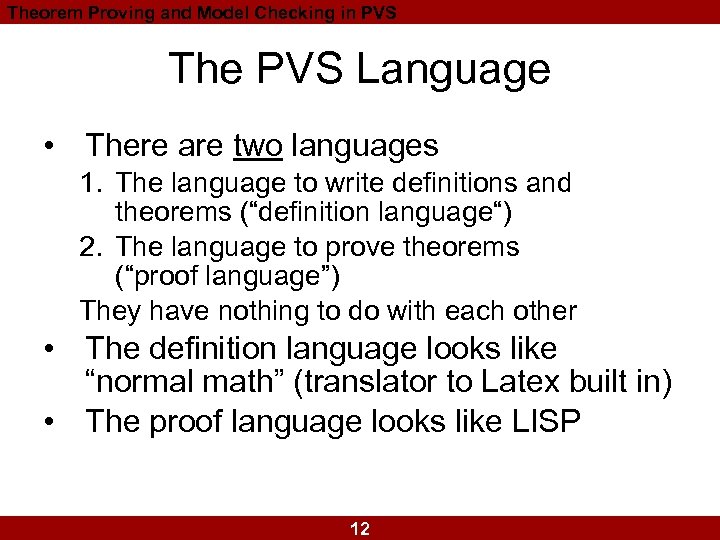 Theorem Proving and Model Checking in PVS

The PVS Language

• There are two languages
1. The language to write definitions and theorems (“definition language“)
2. The language to prove theorems (“proof language”)
They have nothing to do with each other
• The definition language looks like “normal math” (translator to Latex built in)
• The proof language looks like LISP

12